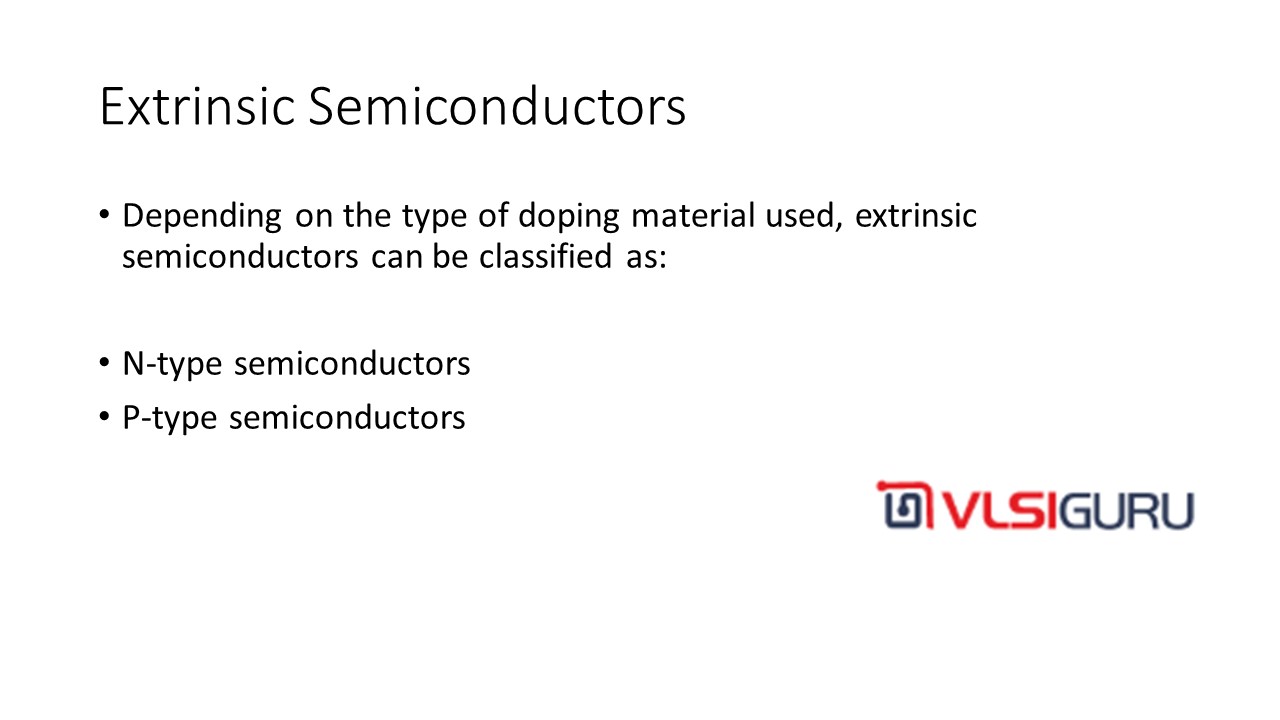 Extrinsic Semiconductors

• Depending on the type of doping material used, extrinsic semiconductors can be classified as:

• N-type semiconductors
• P-type semiconductors

VLSIGURU